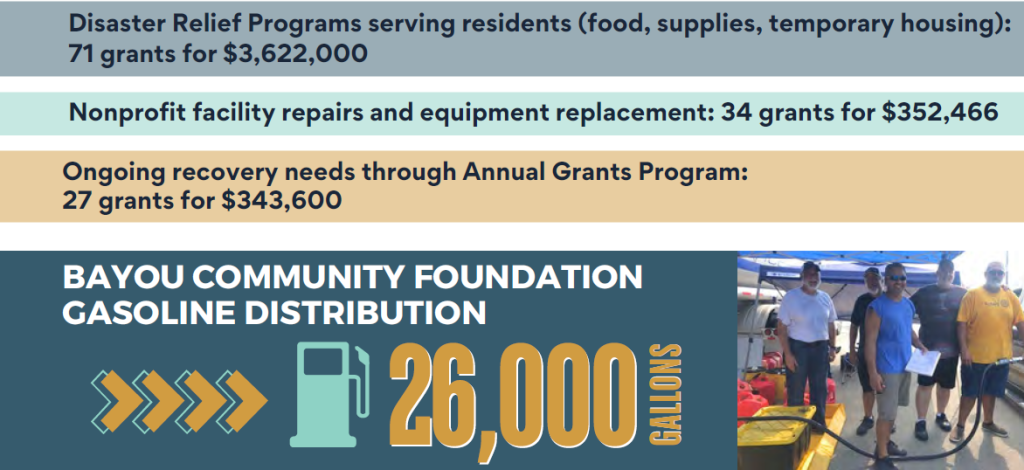 Disaster Relief Programs serving residents (food, supplies, temporary housing): 71 grants for $3,622,000

Nonprofit facility repairs and equipment replacement: 34 grants for $352,466

Ongoing recovery needs through Annual Grants Program: 27 grants for $343,600

BAYOU COMMUNITY FOUNDATION GASOLINE DISTRIBUTION

26,000 GALLONS